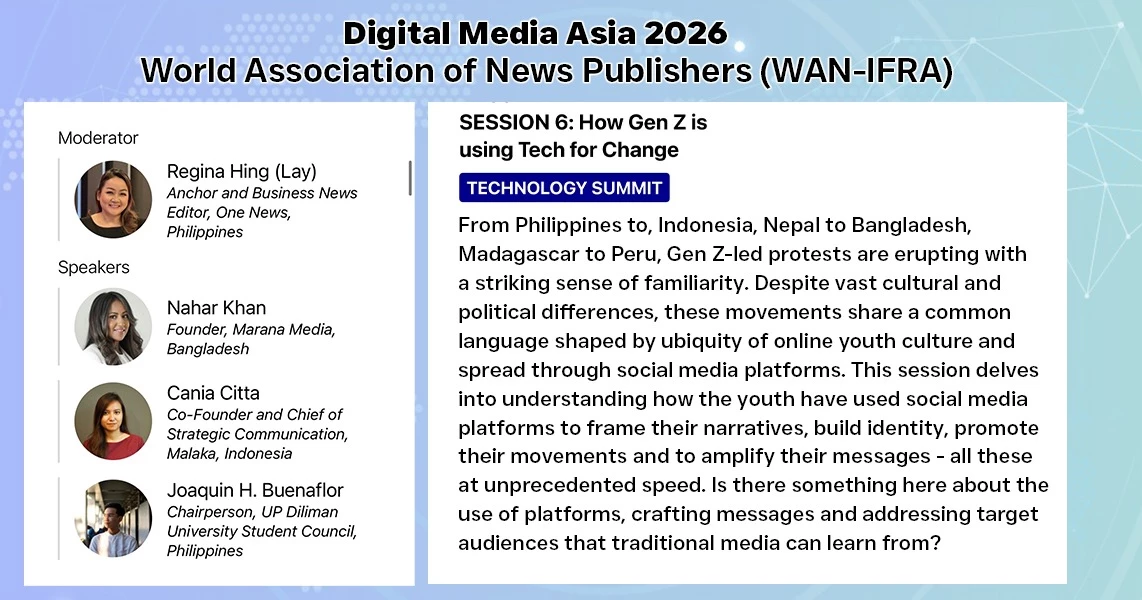 Digital Media Asia 2026
World Association of News Publishers (WAN-IFRA)

Moderator

Regina Hing (Lay)
Anchor and Business News Editor, One News, Philippines

Speakers

Nahar Khan
Founder, Marana Media, Bangladesh

Cania Citta
Co-Founder and Chief of Strategic Communication, Malaka, Indonesia

Joaquin H. Buenaflor
Chairperson, UP Diliman University Student Council, Philippines

SESSION 6: How Gen Z is using Tech for Change

TECHNOLOGY SUMMIT

From Philippines to, Indonesia, Nepal to Bangladesh, Madagascar to Peru, Gen Z-led protests are erupting with a striking sense of familiarity. Despite vast cultural and political differences, these movements share a common language shaped by ubiquity of online youth culture and spread through social media platforms. This session delves into understanding how the youth have used social media platforms to frame their narratives, build identity, promote their movements and to amplify their messages - all these at unprecedented speed. Is there something here about the use of platforms, crafting messages and addressing target audiences that traditional media can learn from?